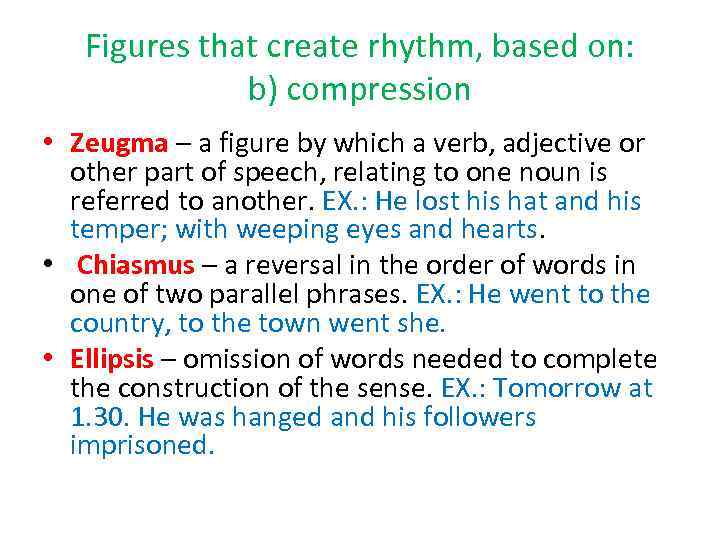 Figures that create rhythm, based on:
b) compression

• Zeugma – a figure by which a verb, adjective or other part of speech, relating to one noun is referred to another. EX.: He lost his hat and his temper; with weeping eyes and hearts.

• Chiasmus – a reversal in the order of words in one of two parallel phrases. EX.: He went to the country, to the town went she.

• Ellipsis – omission of words needed to complete the construction of the sense. EX.: Tomorrow at 1.30. He was hanged and his followers imprisoned.